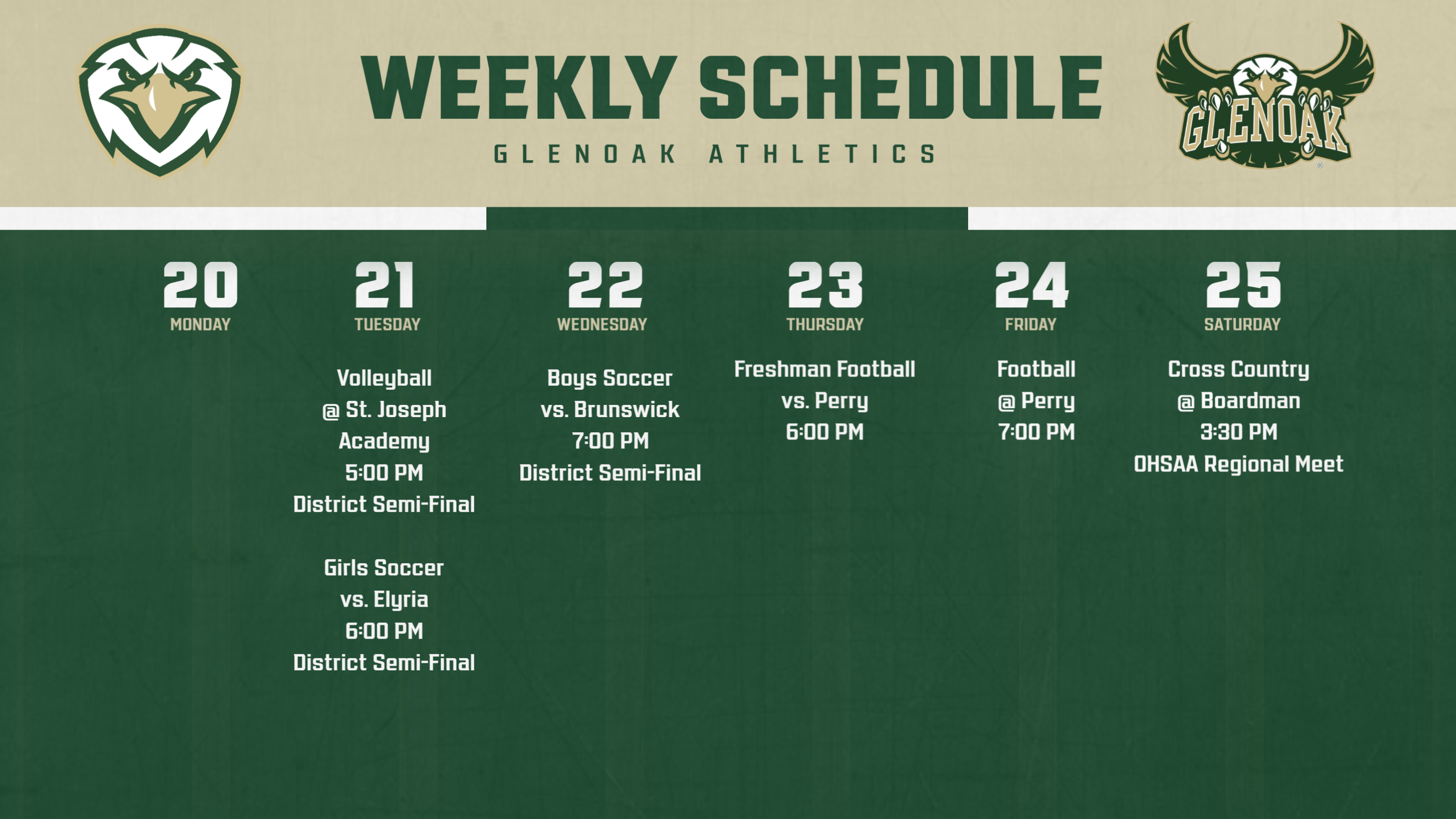 WEEKLY SCHEDULE
GLENOAK ATHLETICS

GLENOAK

20
MONDAY

21
TUESDAY

Volleyball
@ St. Joseph Academy
5:00 PM
District Semi-Final

Girls Soccer
vs. Elyria
6:00 PM
District Semi-Final

22
WEDNESDAY

Boys Soccer
vs. Brunswick
7:00 PM
District Semi-Final

23
THURSDAY

Freshman Football
vs. Perry
6:00 PM

24
FRIDAY

Football
@ Perry
7:00 PM

25
SATURDAY

Cross Country
@ Boardman
3:30 PM
OHSAA Regional Meet